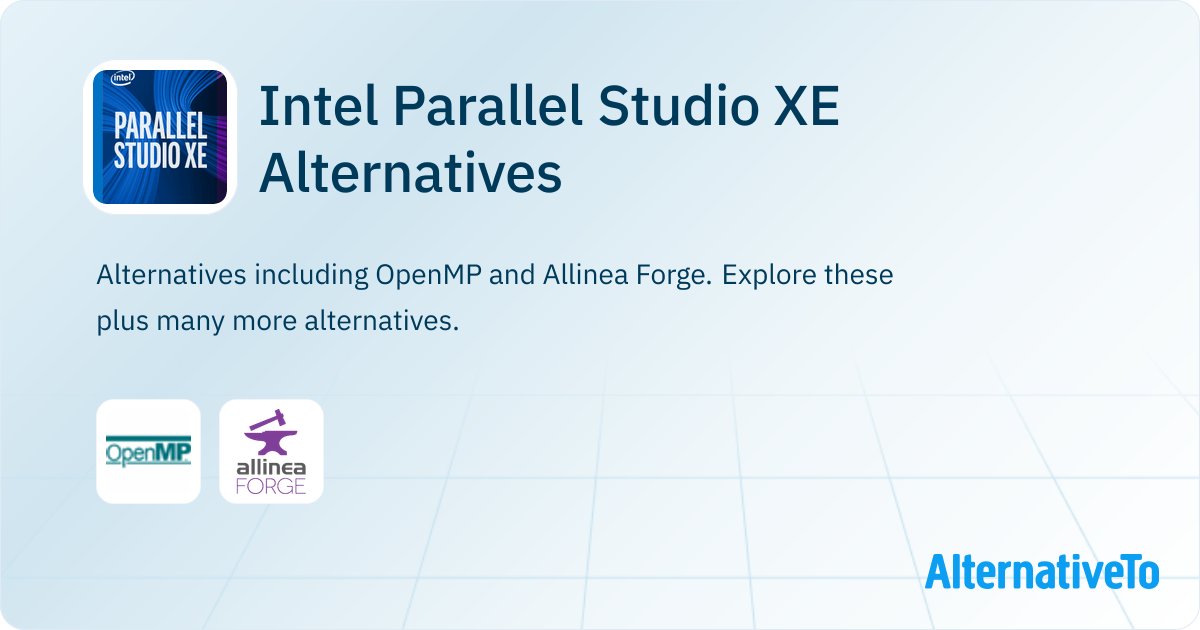 intel
PARALLEL STUDIO XE

Intel Parallel Studio XE Alternatives

Alternatives including OpenMP and Allinea Forge. Explore these plus many more alternatives.

OpenMP

allinea FORGE

AlternativeTo